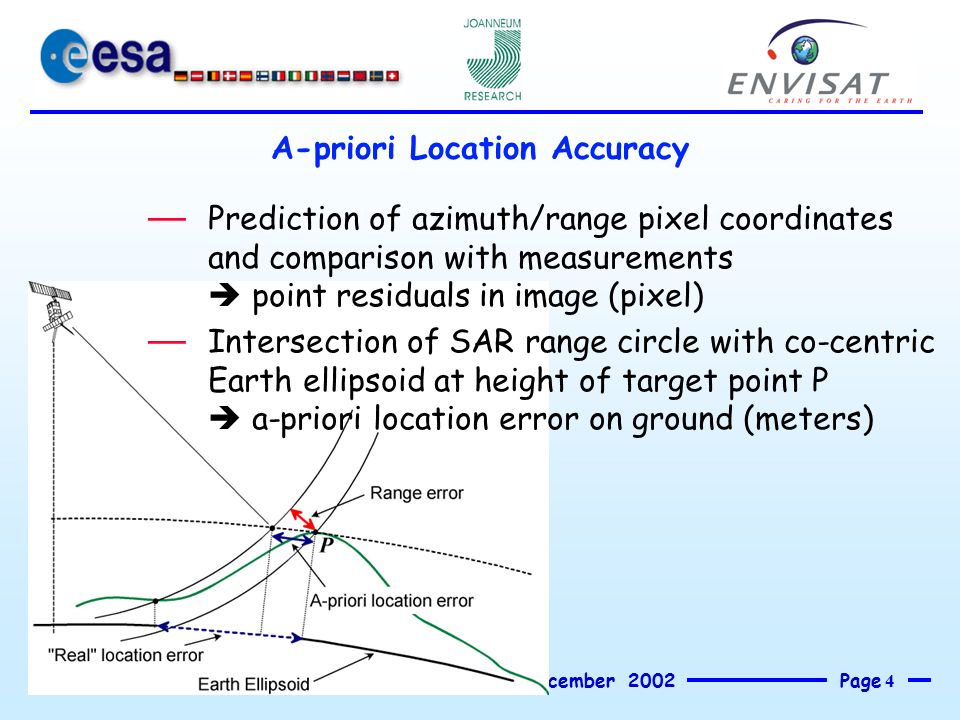 esa

JOANNEUM RESEARCH

ENVISAT
CARING FOR THE EARTH

A-priori Location Accuracy

— Prediction of azimuth/range pixel coordinates and comparison with measurements
➔ point residuals in image (pixel)

— Intersection of SAR range circle with co-centric Earth ellipsoid at height of target point P
➔ a-priori location error on ground (meters)

Range error

P

A-priori location error

"Real" location error

Earth Ellipsoid

cember 2002

Page 4